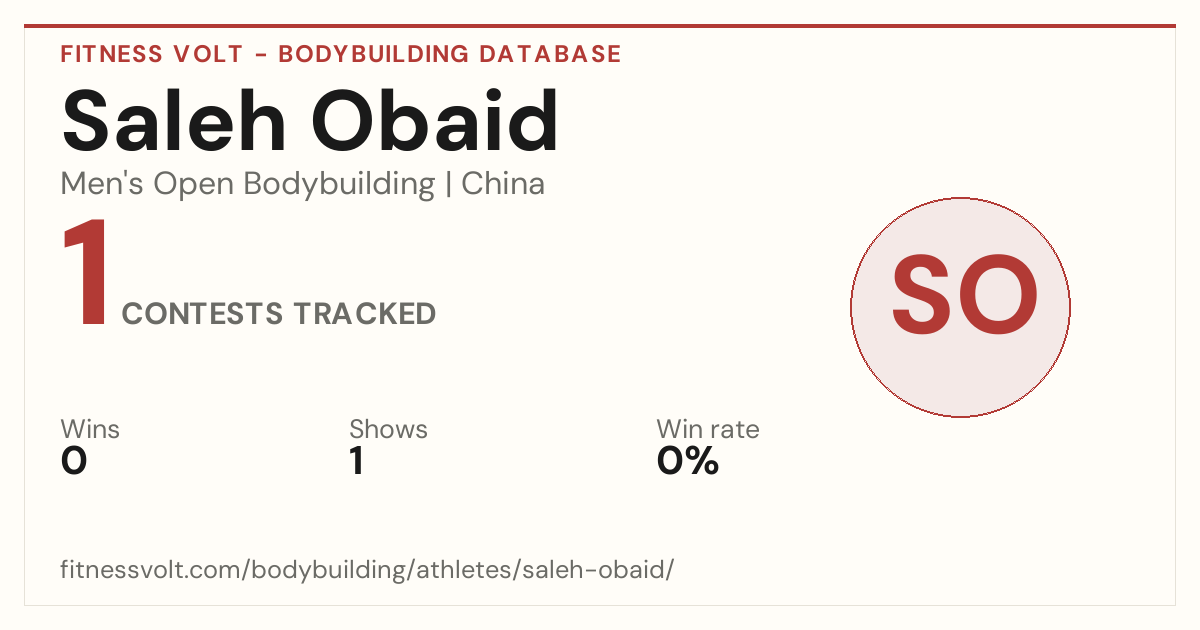 FITNESS VOLT - BODYBUILDING DATABASE

Saleh Obaid

Men's Open Bodybuilding | China

1 CONTESTS TRACKED

SO

Wins
0

Shows
1

Win rate
0%

fitnessvolt.com/bodybuilding/athletes/saleh-obaid/